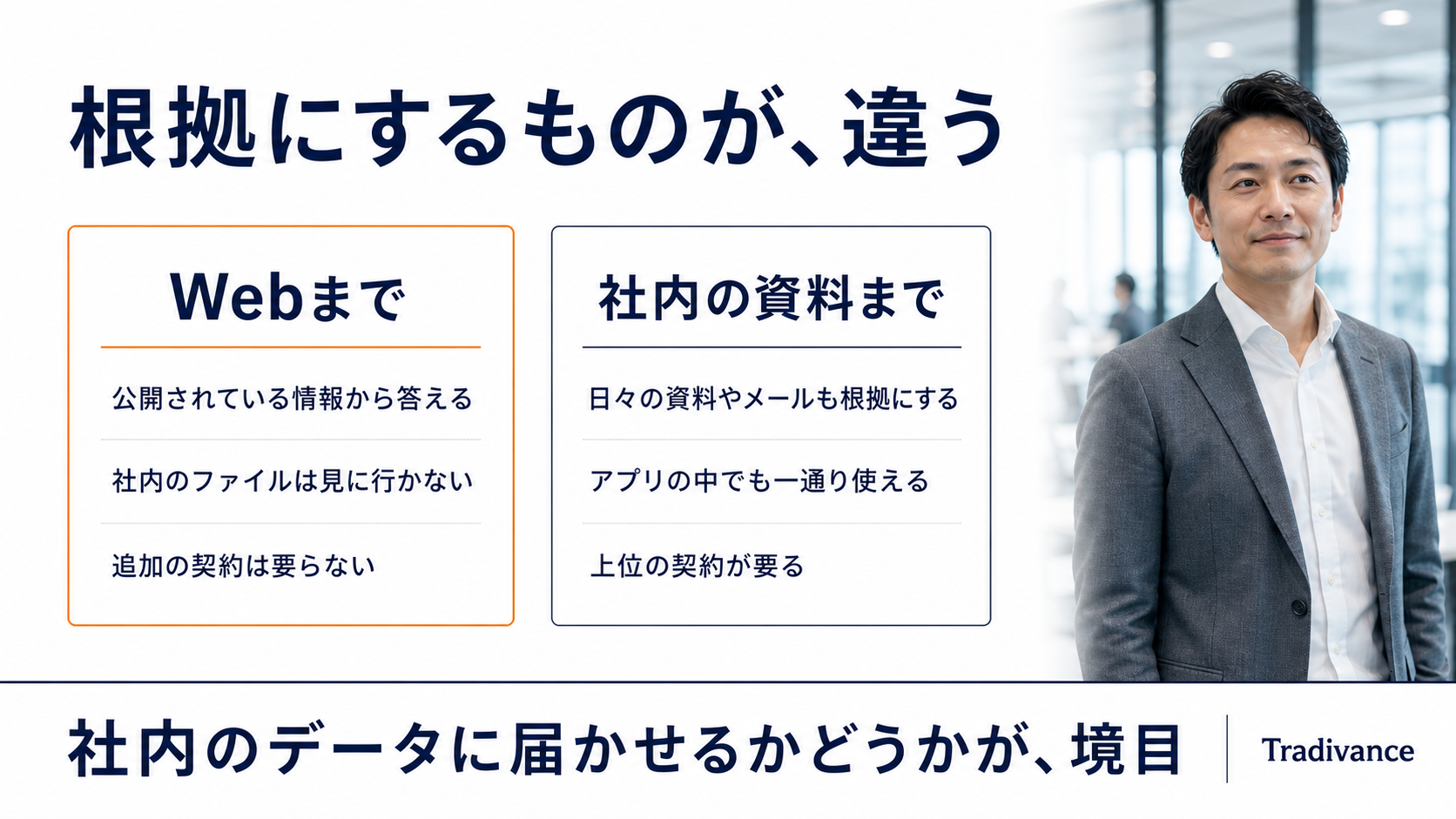 根拠にするものが、違う

Webまで

公開されている情報から答える

社内のファイルは見に行かない

追加の契約は要らない

社内の資料まで

日々の資料やメールも根拠にする

アプリの中でも一通り使える

上位の契約が要る

社内のデータに届かせるかどうかが、境目

Tradivance